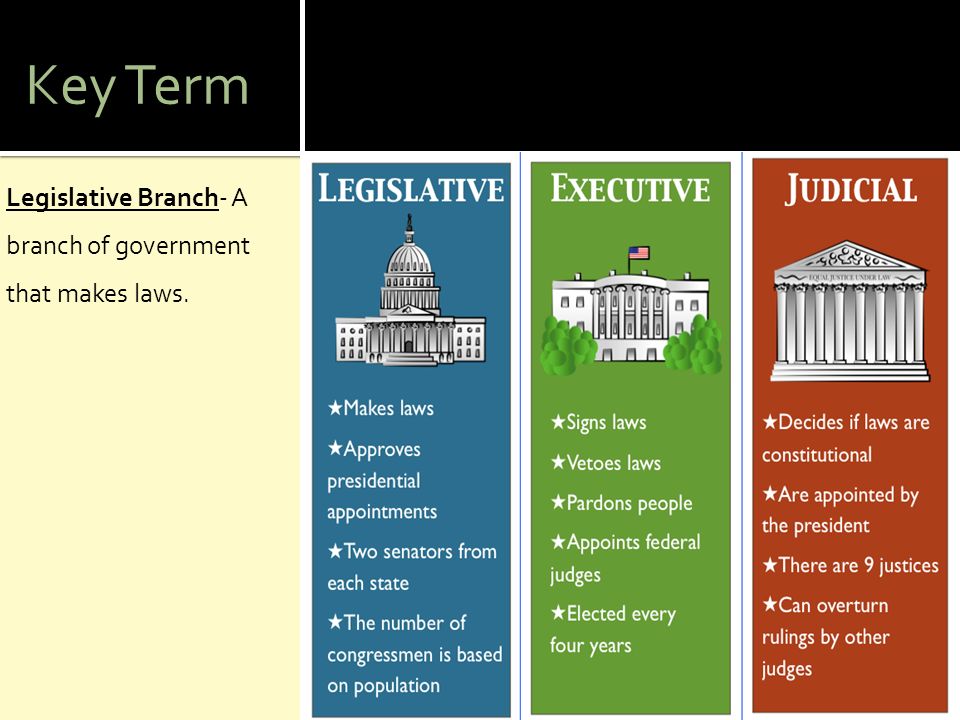 Key Term

Legislative Branch- A branch of government that makes laws.

LEGISLATIVE

★Makes laws

★Approves presidential appointments

★Two senators from each state

★The number of congressmen is based on population

EXECUTIVE

★Signs laws

★Vetoes laws

★Pardons people

★Appoints federal judges

★Elected every four years

JUDICIAL

EQUAL JUSTICE UNDER LAW

★Decides if laws are constitutional

★Are appointed by the president

★There are 9 justices

★Can overturn rulings by other judges